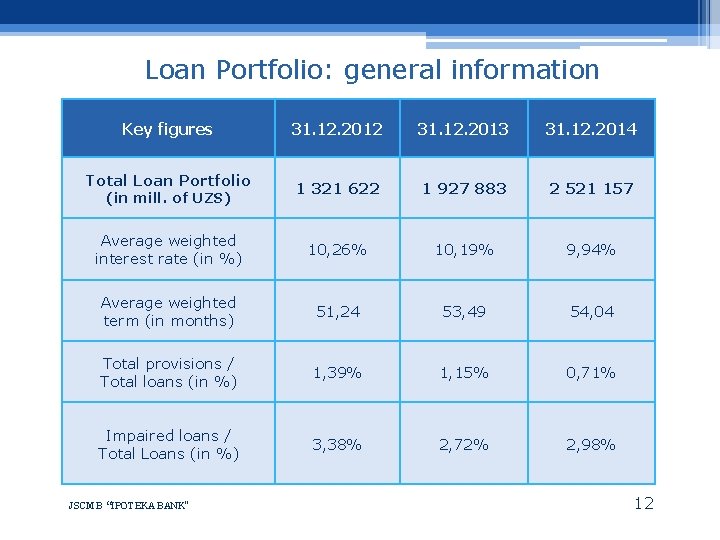 Loan Portfolio: general information

| Key figures | 31.12.2012 | 31.12.2013 | 31.12.2014 |
|---|---|---|---|
| Total Loan Portfolio (in mill. of UZS) | 1 321 622 | 1 927 883 | 2 521 157 |
| Average weighted interest rate (in %) | 10,26% | 10,19% | 9,94% |
| Average weighted term (in months) | 51,24 | 53,49 | 54,04 |
| Total provisions / Total loans (in %) | 1,39% | 1,15% | 0,71% |
| Impaired loans / Total Loans (in %) | 3,38% | 2,72% | 2,98% |

JSCMB "IPOTEKA BANK"

12